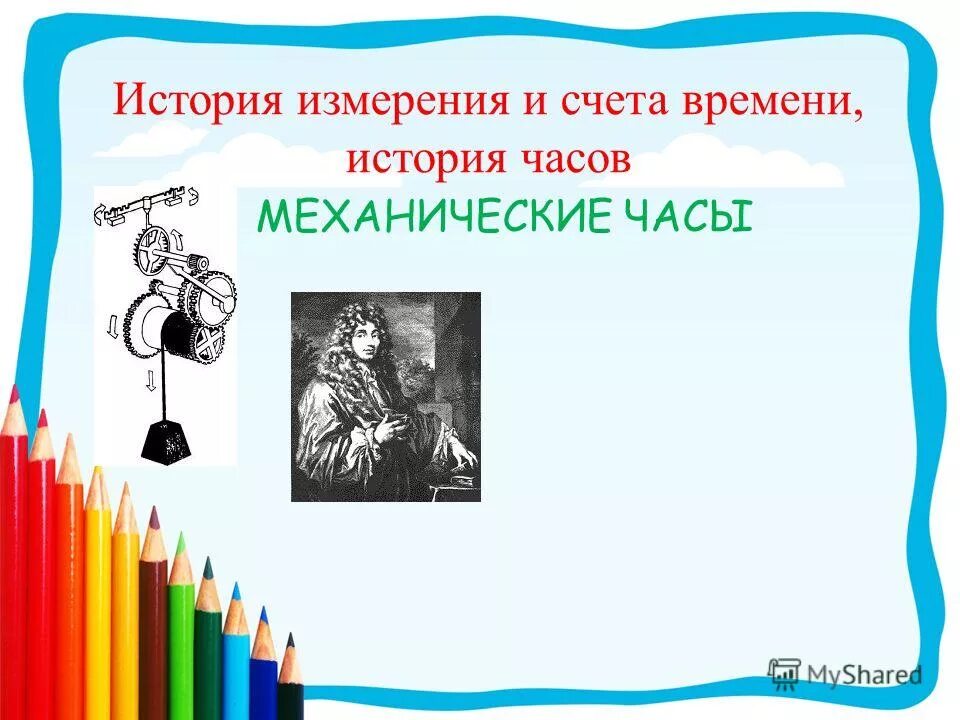 История измерения и счета времени, история часов

МЕХАНИЧЕСКИЕ ЧАСЫ

MyShared